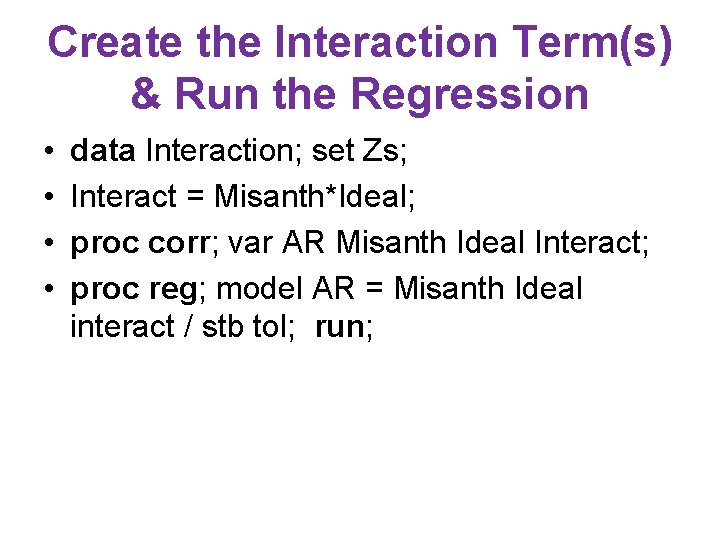 Create the Interaction Term(s) & Run the Regression

• data Interaction; set Zs;
• Interact = Misanth*Ideal;
• proc corr; var AR Misanth Ideal Interact;
• proc reg; model AR = Misanth Ideal interact / stb tol; run;